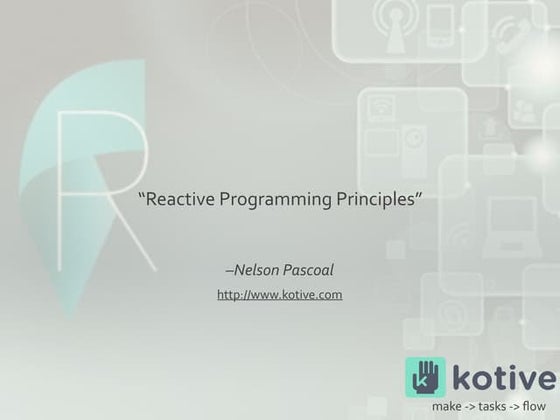 R

“Reactive Programming Principles”

–Nelson Pascoal

http://www.kotive.com

kotive

make -> tasks -> flow